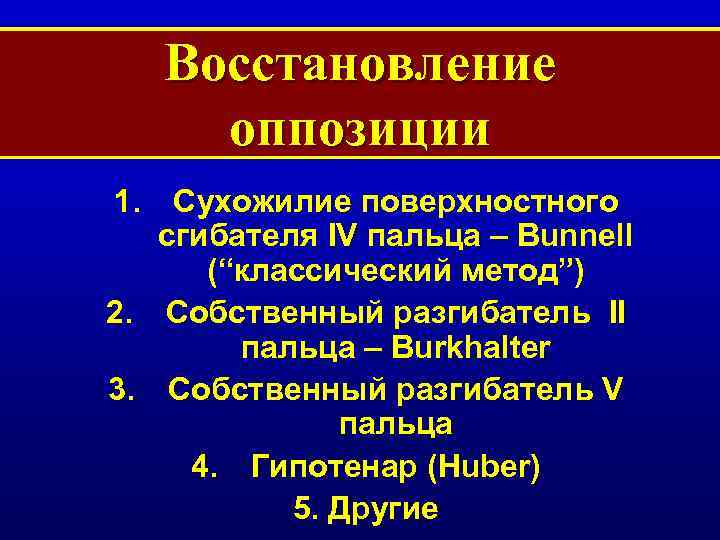 Восстановление оппозиции

1. Сухожилие поверхностного сгибателя IV пальца – Bunnell (“классический метод”)
2. Собственный разгибатель II пальца – Burkhalter
3. Собственный разгибатель V пальца
4. Гипотенар (Huber)
5. Другие